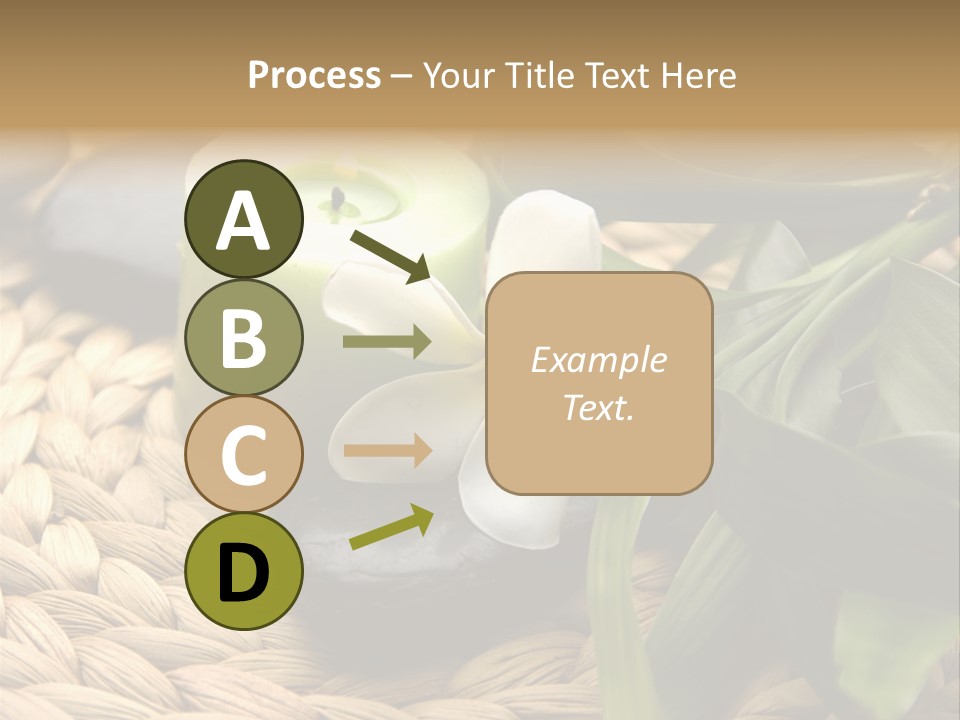 Process – Your Title Text Here

A

B

C

D

Example Text.